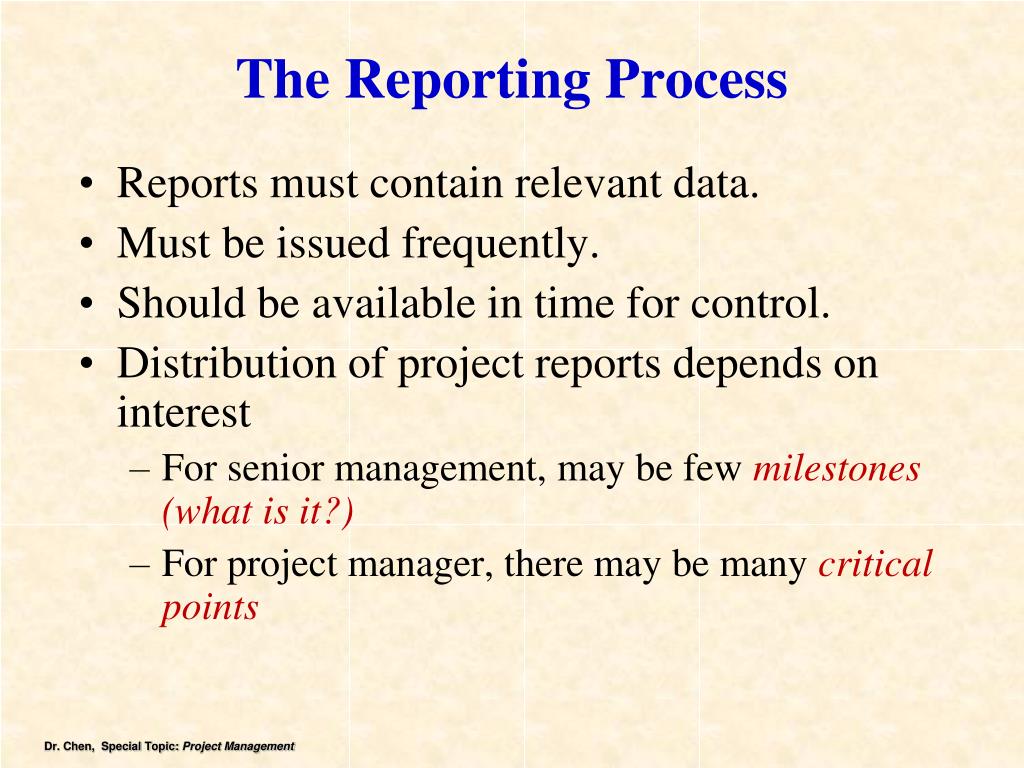 The Reporting Process

• Reports must contain relevant data.
• Must be issued frequently.
• Should be available in time for control.
• Distribution of project reports depends on interest
  – For senior management, may be few milestones (what is it?)
  – For project manager, there may be many critical points

Dr. Chen, Special Topic: Project Management